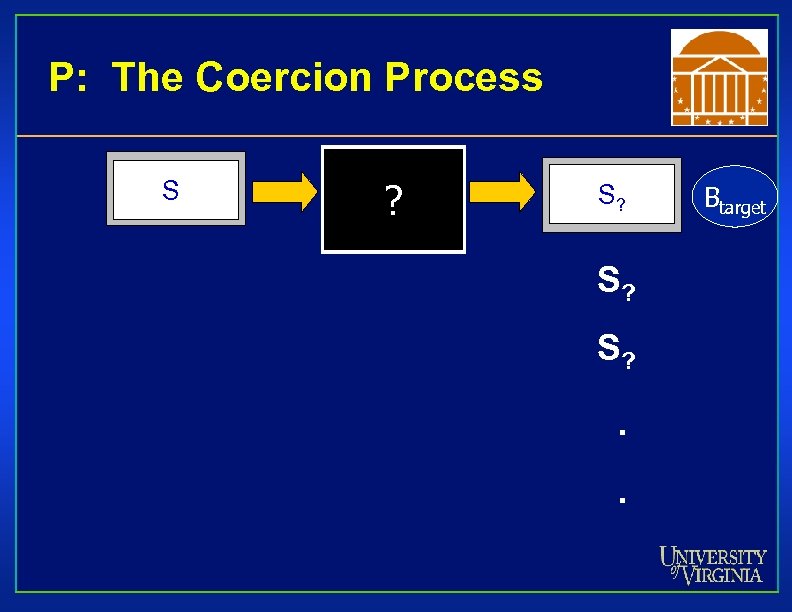 P: The Coercion Process

S

?

$S_?$

$B_{target}$

$S_?$

$S_?$

.

.

UNIVERSITY of VIRGINIA